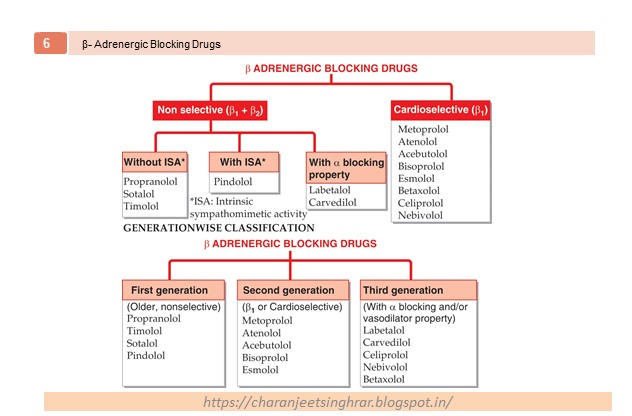 6

β- Adrenergic Blocking Drugs

β ADRENERGIC BLOCKING DRUGS

Non selective ($\beta_1 + \beta_2$)

Cardioselective ($\beta_1$)

Metoprolol
Atenolol
Acebutolol
Bisoprolol
Esmolol
Betaxolol
Celiprolol
Nebivolol

Without ISA*

Propranolol
Sotalol
Timolol

With ISA*

Pindolol

*ISA: Intrinsic sympathomimetic activity

With α blocking property

Labetalol
Carvedilol

GENERATIONWISE CLASSIFICATION

β ADRENERGIC BLOCKING DRUGS

First generation

(Older, nonselective)
Propranolol
Timolol
Sotalol
Pindolol

Second generation

($\beta_1$ or Cardioselective)
Metoprolol
Atenolol
Acebutolol
Bisoprolol
Esmolol

Third generation

(With α blocking and/or vasodilator property)
Labetalol
Carvedilol
Celiprolol
Nebivolol
Betaxolol

https://charanjeetsinghrar.blogspot.in/